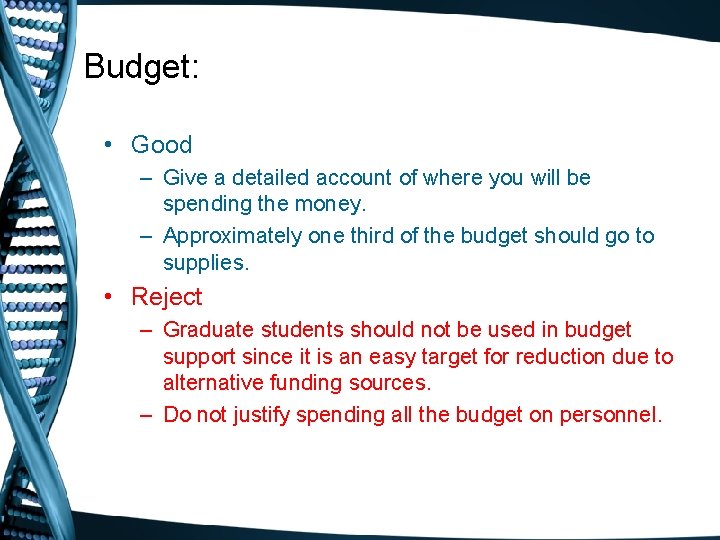 Budget:

• Good
– Give a detailed account of where you will be spending the money.
– Approximately one third of the budget should go to supplies.
• Reject
– Graduate students should not be used in budget support since it is an easy target for reduction due to alternative funding sources.
– Do not justify spending all the budget on personnel.